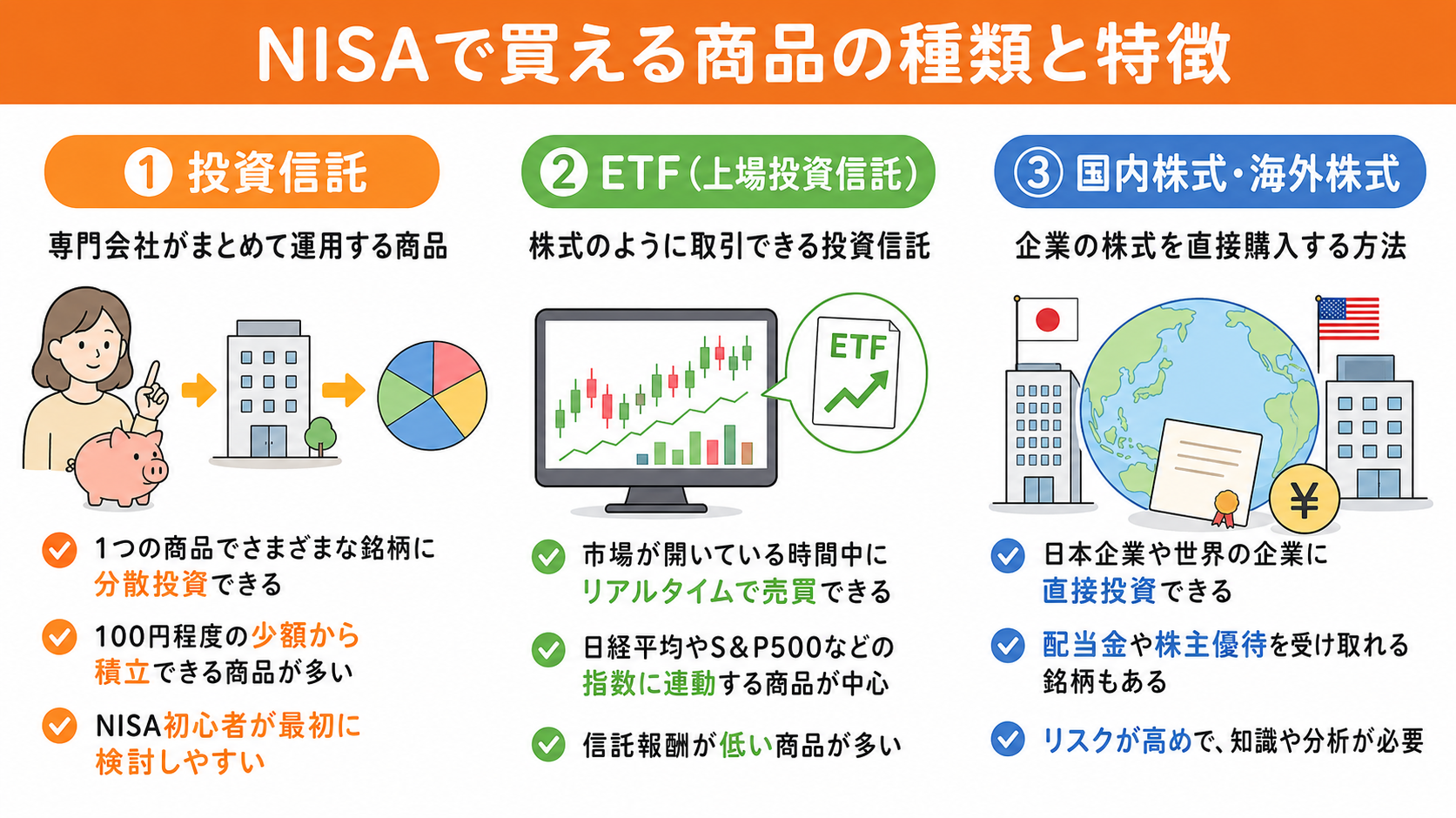 NISAで買える商品の種類と特徴

① 投資信託

専門会社がまとめて運用する商品

1つの商品でさまざまな銘柄に分散投資できる

100円程度の少額から積立できる商品が多い

NISA初心者が最初に検討しやすい

② ETF（上場投資信託）

株式のように取引できる投資信託

ETF

市場が開いている時間中にリアルタイムで売買できる

日経平均やS＆P500などの指数に連動する商品が中心

信託報酬が低い商品が多い

③ 国内株式・海外株式

企業の株式を直接購入する方法

¥

日本企業や世界の企業に直接投資できる

配当金や株主優待を受け取れる銘柄もある

リスクが高めで、知識や分析が必要